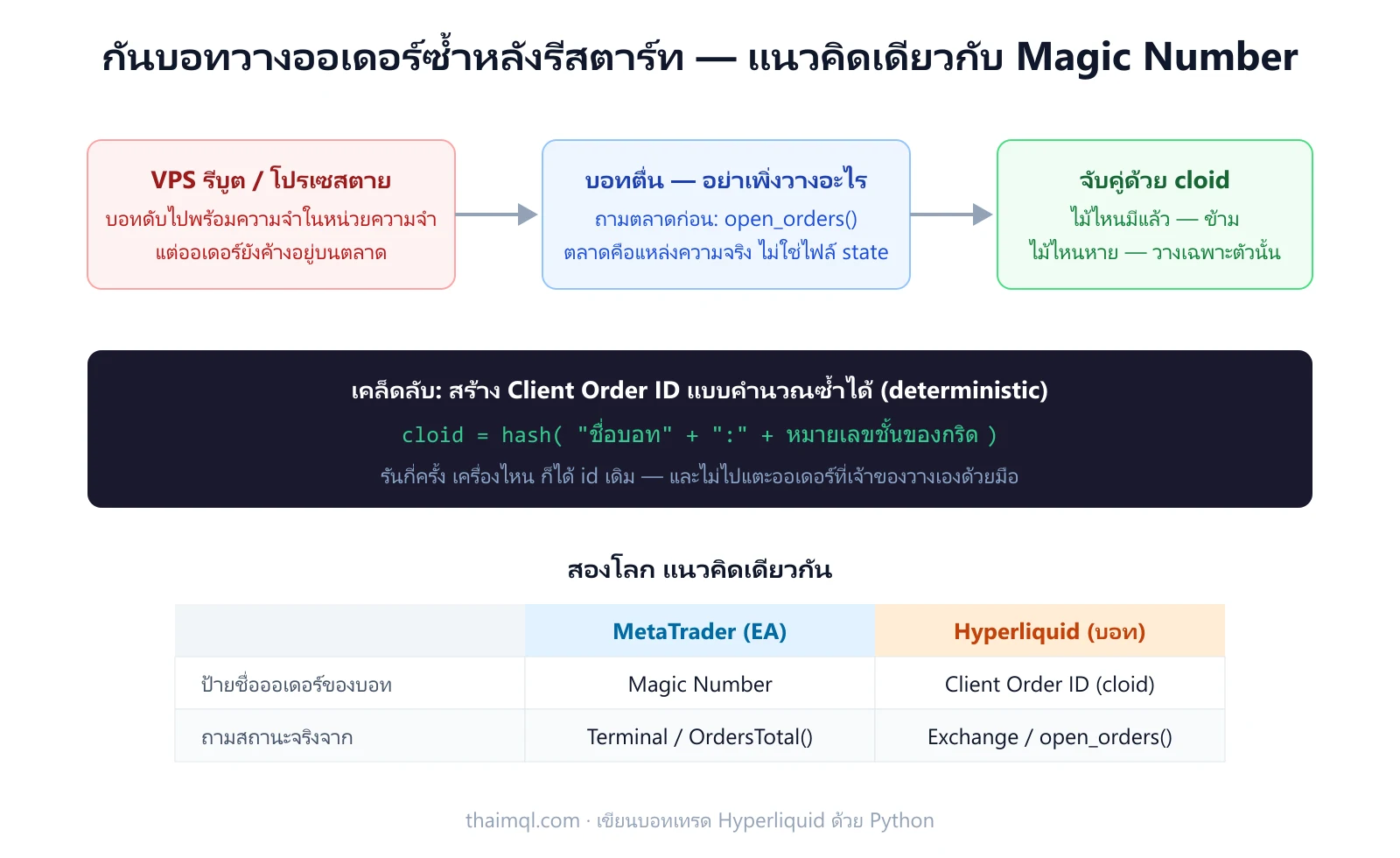 กันบอทวางออเดอร์ซ้ำหลังรีสตาร์ท — แนวคิดเดียวกับ Magic Number

VPS รีบูต / โปรเซสตาย
บอทดับไปพร้อมความจำในหน่วยความจำ แต่ออเดอร์ยังค้างอยู่บนตลาด

บอทตื่น — อย่าเพิ่งวางอะไร
ถามตลาดก่อน: open_orders()
ตลาดคือแหล่งความจริง ไม่ใช่ไฟล์ state

จับคู่ด้วย cloid
ไม้ไหนมีแล้ว — ข้าม
ไม้ไหนหาย — วางเฉพาะตัวนั้น

เคล็ดลับ: สร้าง Client Order ID แบบคำนวณซ้ำได้ (deterministic)
cloid = hash( "ชื่อบอท" + ":" + หมายเลขชั้นของกริด )
รันกี่ครั้ง เครื่องไหน ก็ได้ id เดิม — และไม่ไปแตะออเดอร์ที่เจ้าของวางเองด้วยมือ

สองโลก แนวคิดเดียวกัน

| | MetaTrader (EA) | Hyperliquid (บอท) |
|---|---|---|
| ป้ายชื่อออเดอร์ของบอท | Magic Number | Client Order ID (cloid) |
| ถามสถานะจริงจาก | Terminal / OrdersTotal() | Exchange / open_orders() |

thaimql.com · เขียนบอทเทรด Hyperliquid ด้วย Python